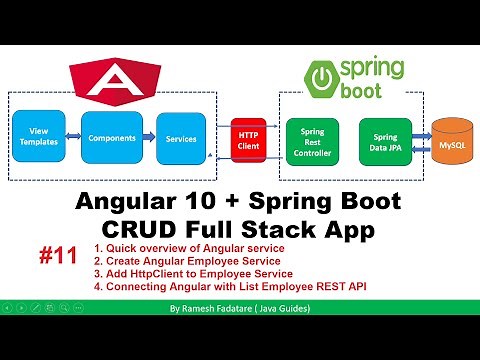 A

spring boot

View Templates

Components

Services

HTTP Client

Spring Rest Controller

Spring Data JPA

MySQL

Angular 10 + Spring Boot CRUD Full Stack App

#11

1. Quick overview of Angular service
2. Create Angular Employee Service
3. Add HttpClient to Employee Service
4. Connecting Angular with List Employee REST API

By Ramesh Fadatare ( Java Guides)